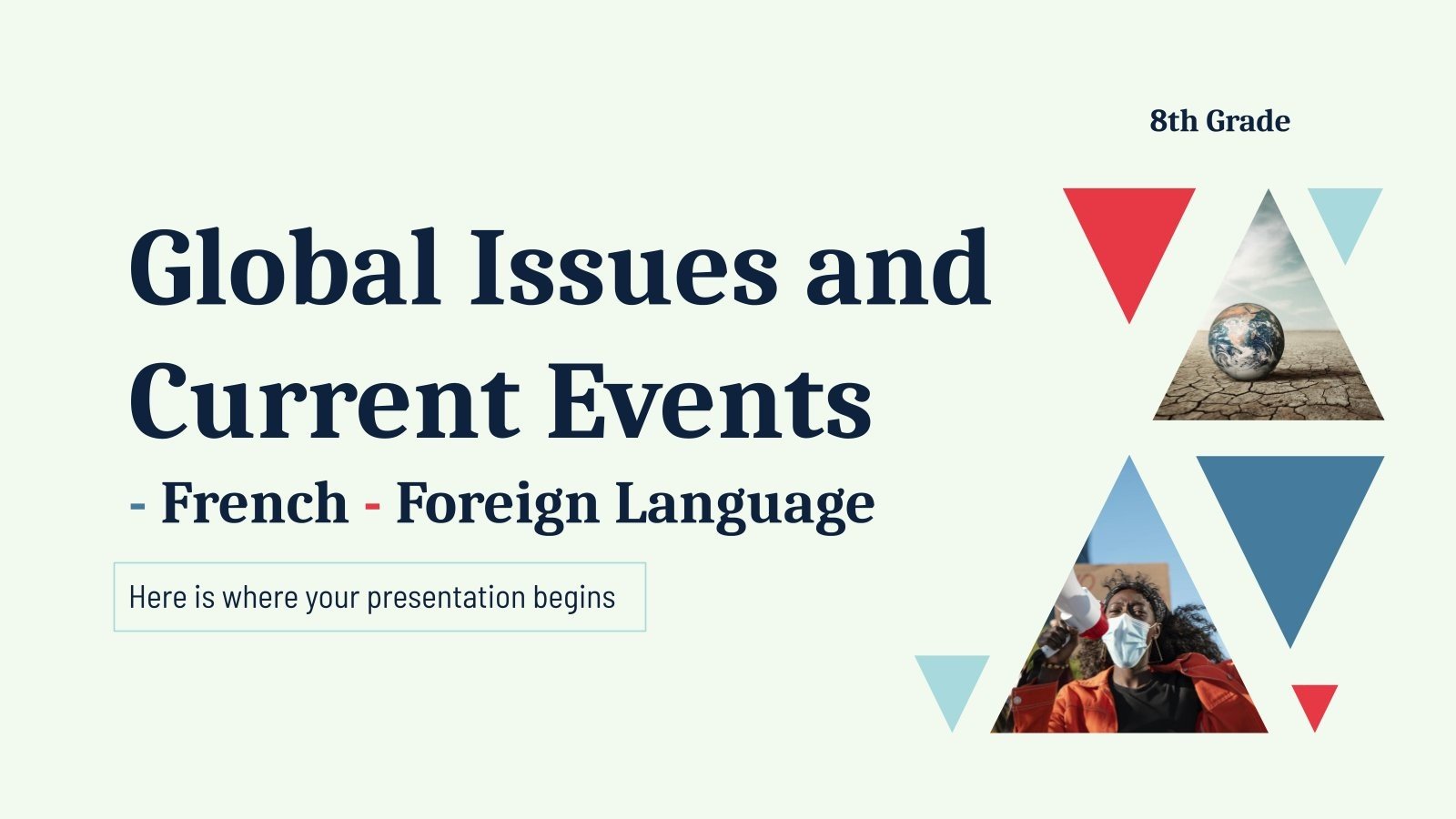 8th Grade

Global Issues and Current Events - French - Foreign Language

Here is where your presentation begins